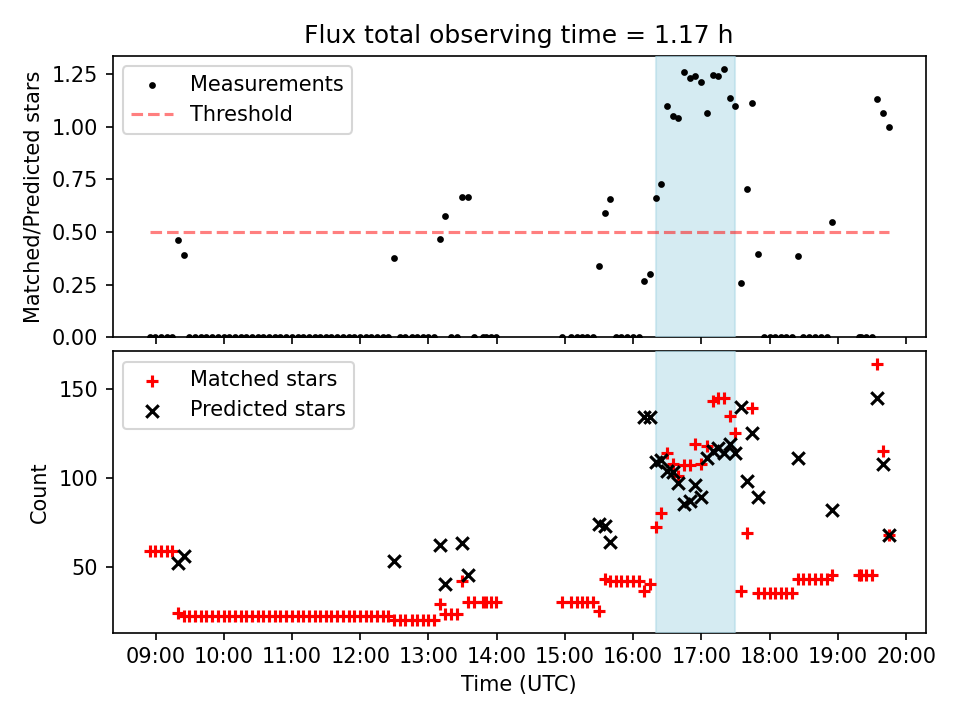 Flux total observing time = 1.17 h

Matched/Predicted stars

Measurements
Threshold

1.25
1.00
0.75
0.50
0.25
0.00

Count

Matched stars
Predicted stars

150
100
50

09:00 10:00 11:00 12:00 13:00 14:00 15:00 16:00 17:00 18:00 19:00 20:00
Time (UTC)